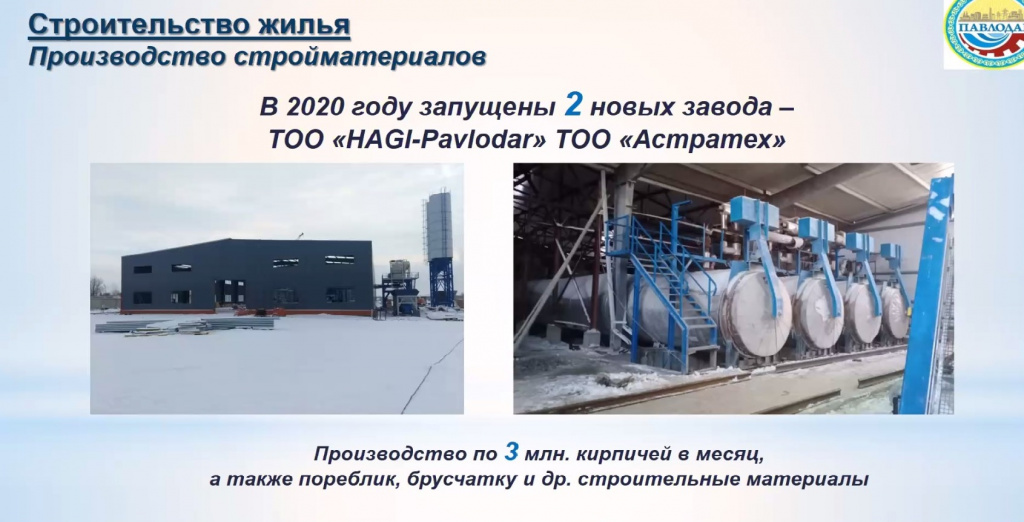 Строительство жилья
Производство стройматериалов

ПАВЛОДА

В 2020 году запущены 2 новых завода – ТОО «HAGI-Pavlodar» ТОО «Астратех»

Производство по 3 млн. кирпичей в месяц, а также пореблик, брусчатку и др. строительные материалы